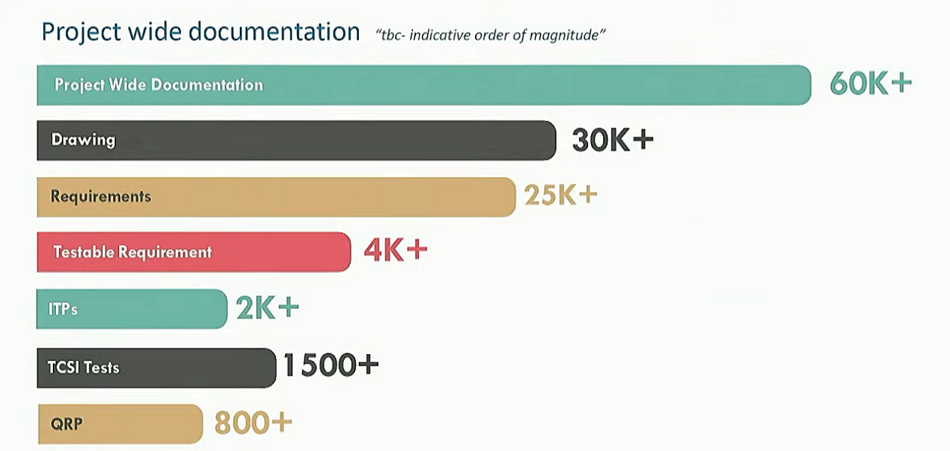 Project wide documentation "tbc- indicative order of magnitude"

Project Wide Documentation 60K+

Drawing 30K+

Requirements 25K+

Testable Requirement 4K+

ITPs 2K+

TCSI Tests 1500+

QRP 800+